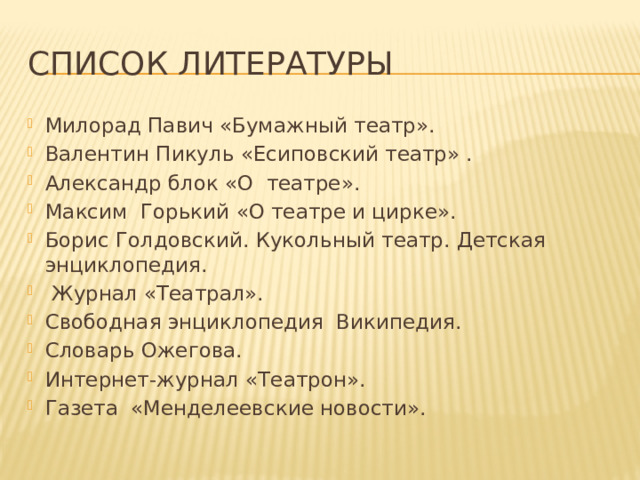 СПИСОК ЛИТЕРАТУРЫ

Милорад Павич «Бумажный театр».
Валентин Пикуль «Есиповский театр» .
Александр блок «О театре».
Максим Горький «О театре и цирке».
Борис Голдовский. Кукольный театр. Детская энциклопедия.
Журнал «Театрал».
Свободная энциклопедия Википедия.
Словарь Ожегова.
Интернет-журнал «Театрон».
Газета «Менделеевские новости».